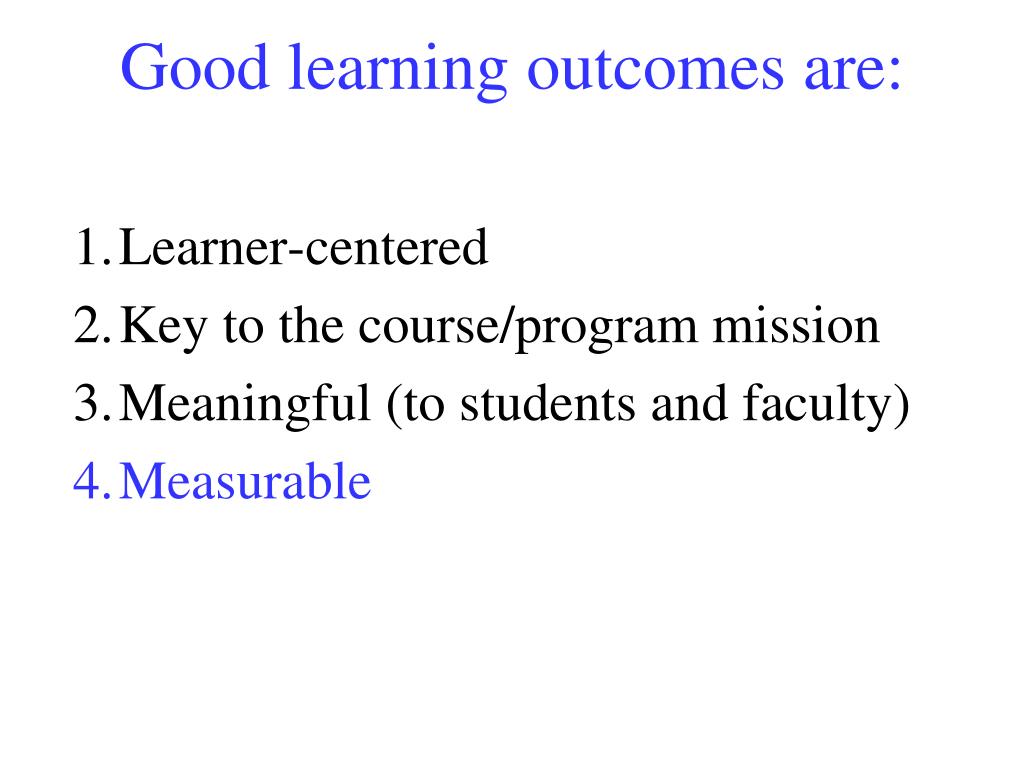 Good learning outcomes are:

1. Learner-centered
2. Key to the course/program mission
3. Meaningful (to students and faculty)
4. Measurable